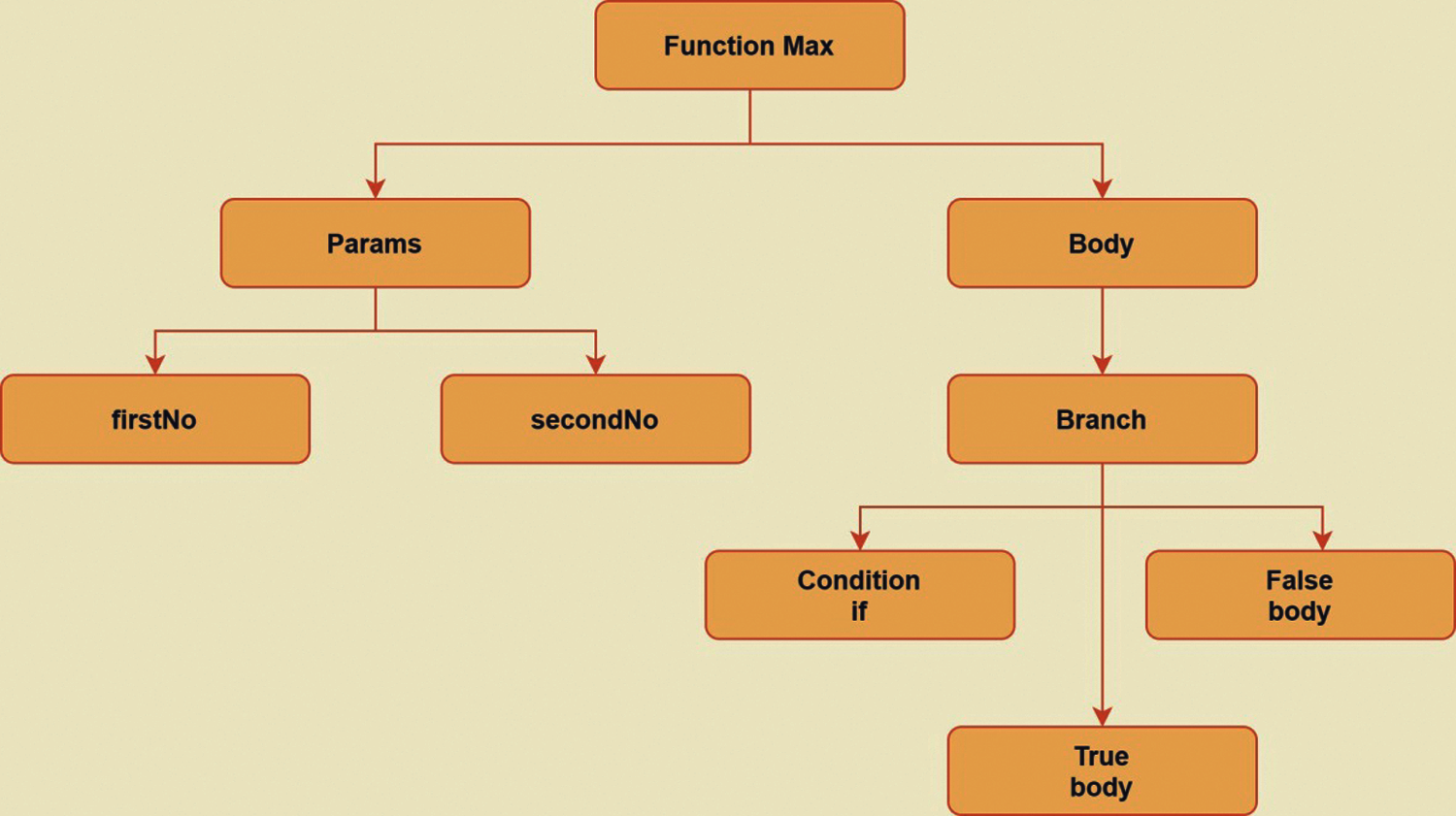 Function Max

Params

Body

firstNo

secondNo

Branch

Condition if

False body

True body